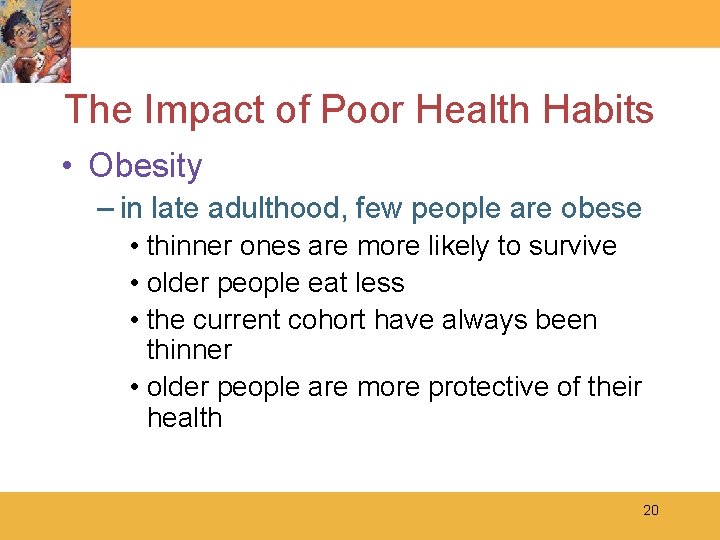 The Impact of Poor Health Habits

• Obesity
– in late adulthood, few people are obese
• thinner ones are more likely to survive
• older people eat less
• the current cohort have always been thinner
• older people are more protective of their health

20